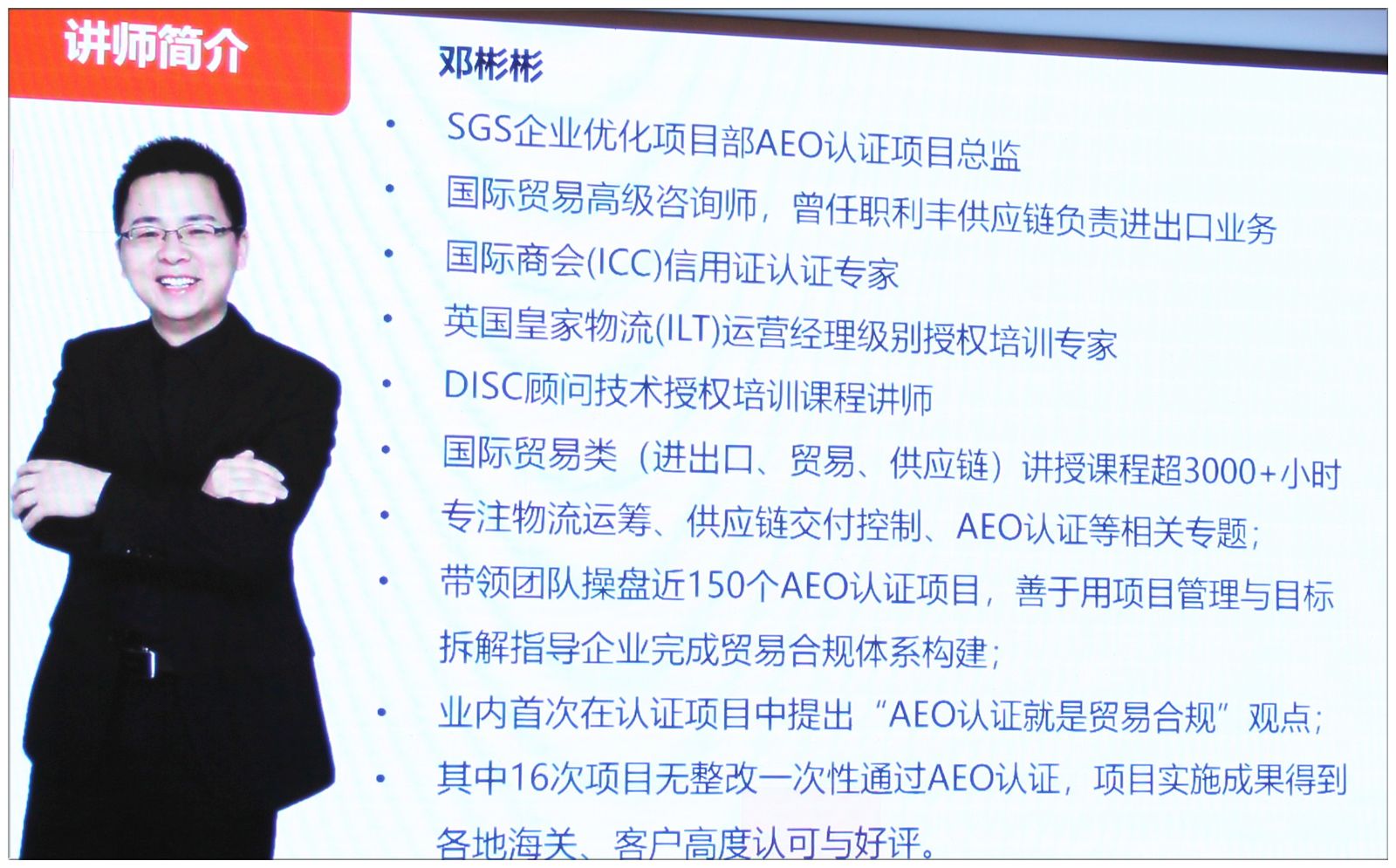 讲师简介

邓彬彬

• SGS企业优化项目部AEO认证项目总监
• 国际贸易高级咨询师，曾任职利丰供应链负责进出口业务
• 国际商会(ICC)信用证认证专家
• 英国皇家物流(ILT)运营经理级别授权培训专家
• DISC顾问技术授权培训课程讲师
• 国际贸易类（进出口、贸易、供应链）讲授课程超3000+小时
• 专注物流运筹、供应链交付控制、AEO认证等相关专题；
• 带领团队操盘近150个AEO认证项目，善于用项目管理与目标拆解指导企业完成贸易合规体系构建；
• 业内首次在认证项目中提出“AEO认证就是贸易合规”观点；
• 其中16次项目无整改一次性通过AEO认证，项目实施成果得到各地海关、客户高度认可与好评。